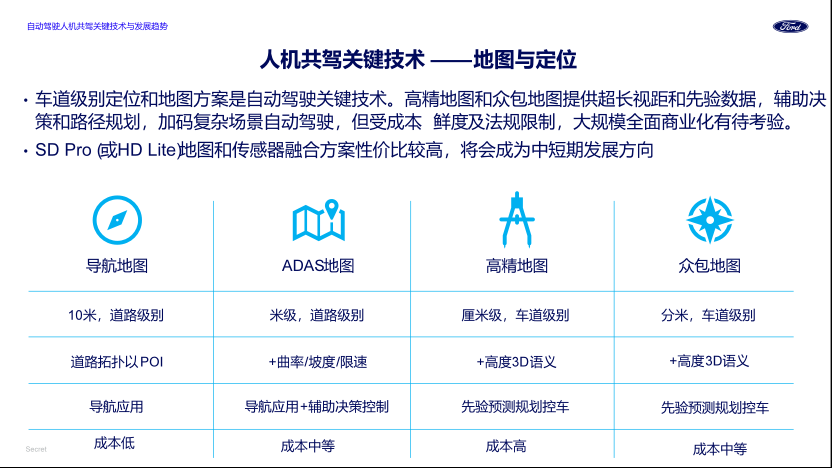 自动驾驶人机共驾关键技术与发展趋势

Ford

人机共驾关键技术 ——地图与定位

• 车道级别定位和地图方案是自动驾驶关键技术。高精地图和众包地图提供超长视距和先验数据，辅助决策和路径规划，加码复杂场景自动驾驶，但受成本 鲜度及法规限制，大规模全面商业化有待考验。

• SD Pro (或HD Lite)地图和传感器融合方案性价比较高，将会成为中短期发展方向

| 导航地图 | ADAS地图 | 高精地图 | 众包地图 |
|---|---|---|---|
| 10米，道路级别 | 米级，道路级别 | 厘米级，车道级别 | 分米，车道级别 |
| 道路拓扑以POI | +曲率/坡度/限速 | +高度3D语义 | +高度3D语义 |
| 导航应用 | 导航应用+辅助决策控制 | 先验预测规划控车 | 先验预测规划控车 |
| 成本低 | 成本中等 | 成本高 | 成本中等 |

Secret